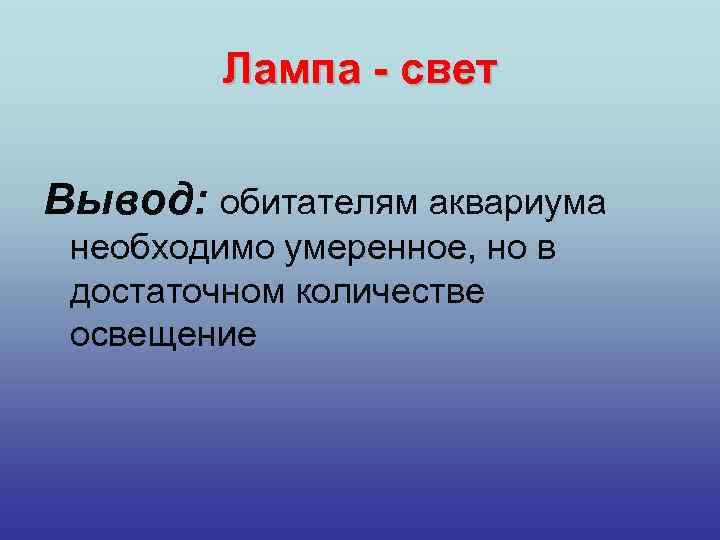 Лампа - свет

Вывод: обитателям аквариума необходимо умеренное, но в достаточном количестве освещение